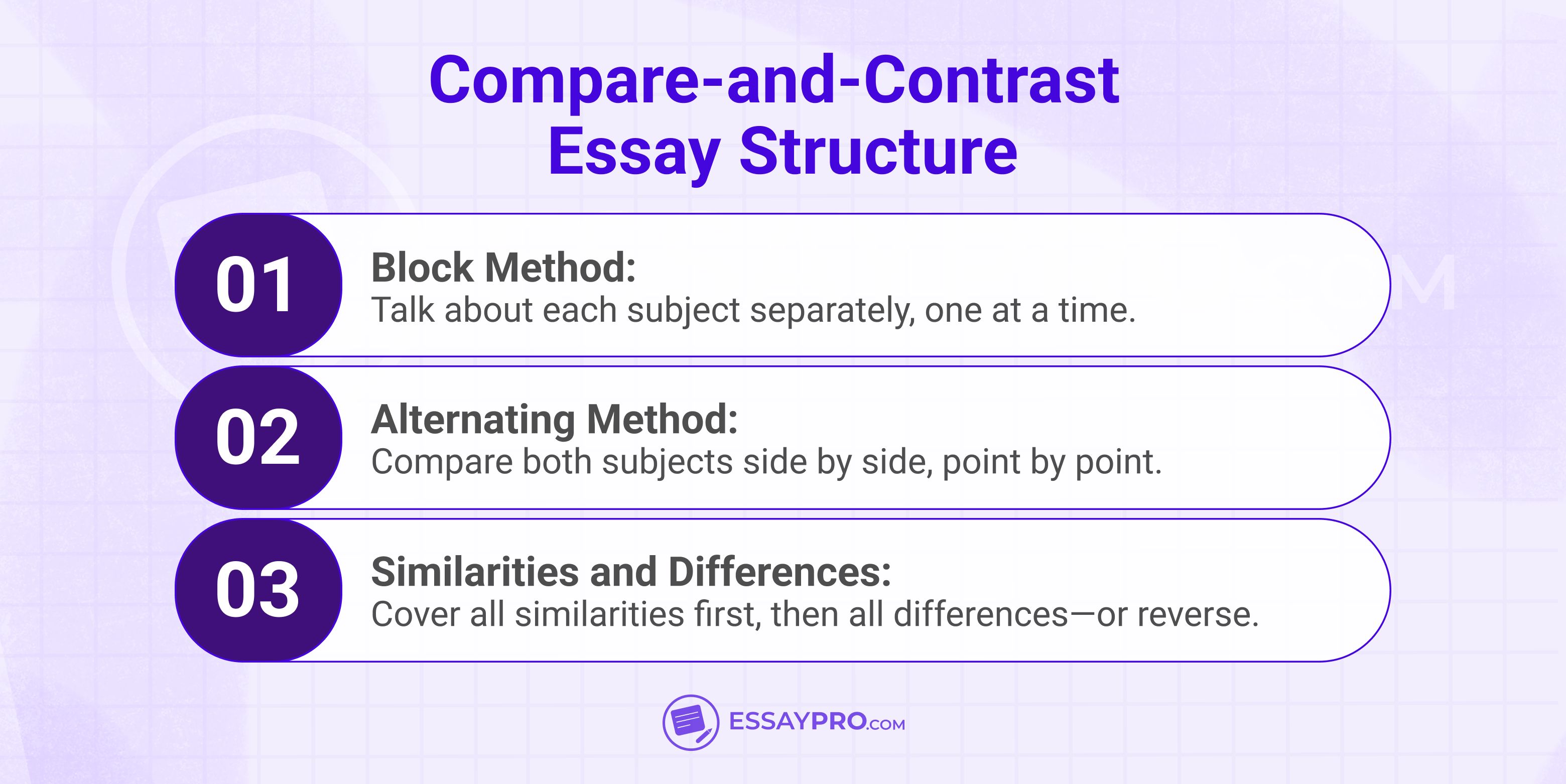 Compare-and-Contrast Essay Structure

01 Block Method:
Talk about each subject separately, one at a time.

02 Alternating Method:
Compare both subjects side by side, point by point.

03 Similarities and Differences:
Cover all similarities first, then all differences—or reverse.

ESSAYPRO.COM